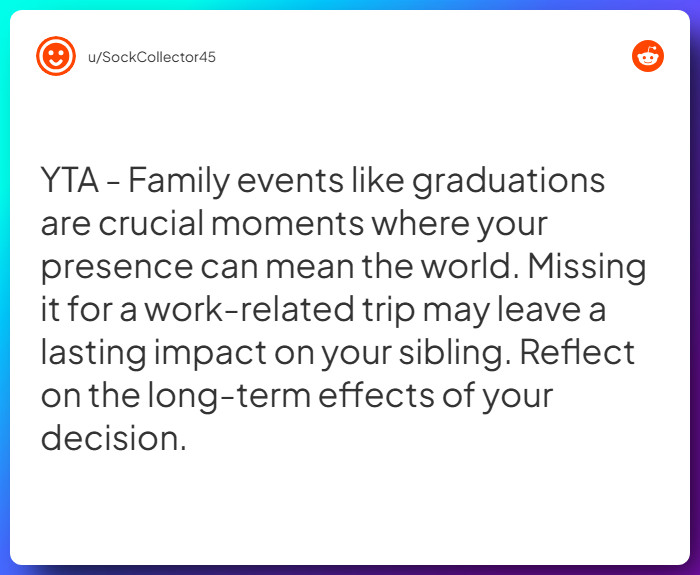 u/SockCollector45

YTA - Family events like graduations are crucial moments where your presence can mean the world. Missing it for a work-related trip may leave a lasting impact on your sibling. Reflect on the long-term effects of your decision.